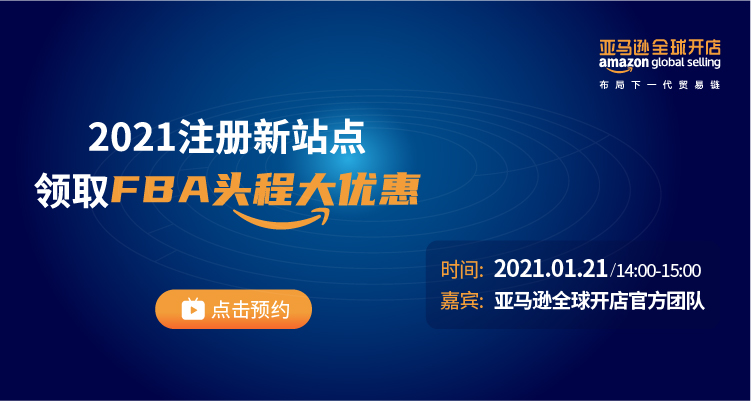 亚马逊全球开店
amazon global selling
布局下一代贸易链

2021注册新站点
领取FBA头程大优惠

点击预约

时间: 2021.01.21 /14:00-15:00
嘉宾: 亚马逊全球开店官方团队